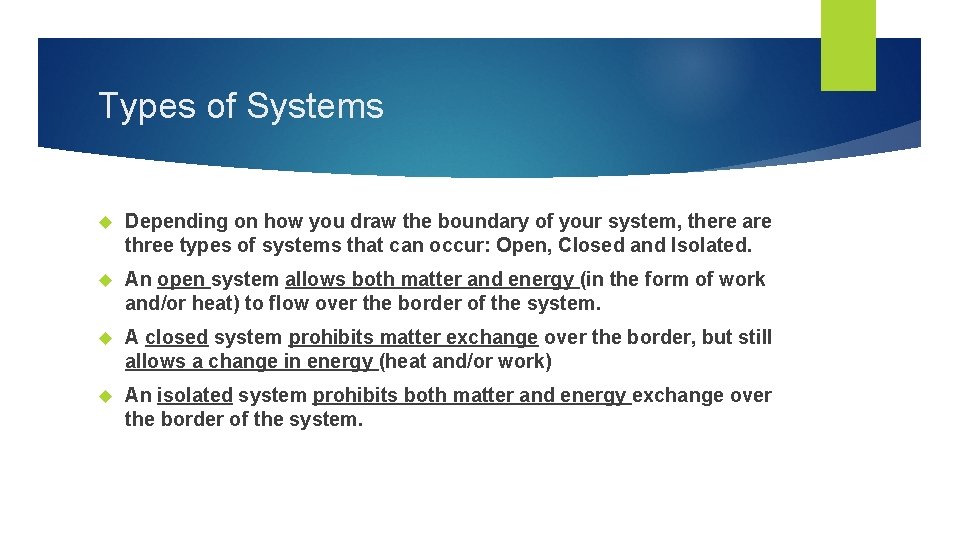 Types of Systems

Depending on how you draw the boundary of your system, there are three types of systems that can occur: Open, Closed and Isolated.

An open system allows both matter and energy (in the form of work and/or heat) to flow over the border of the system.

A closed system prohibits matter exchange over the border, but still allows a change in energy (heat and/or work)

An isolated system prohibits both matter and energy exchange over the border of the system.